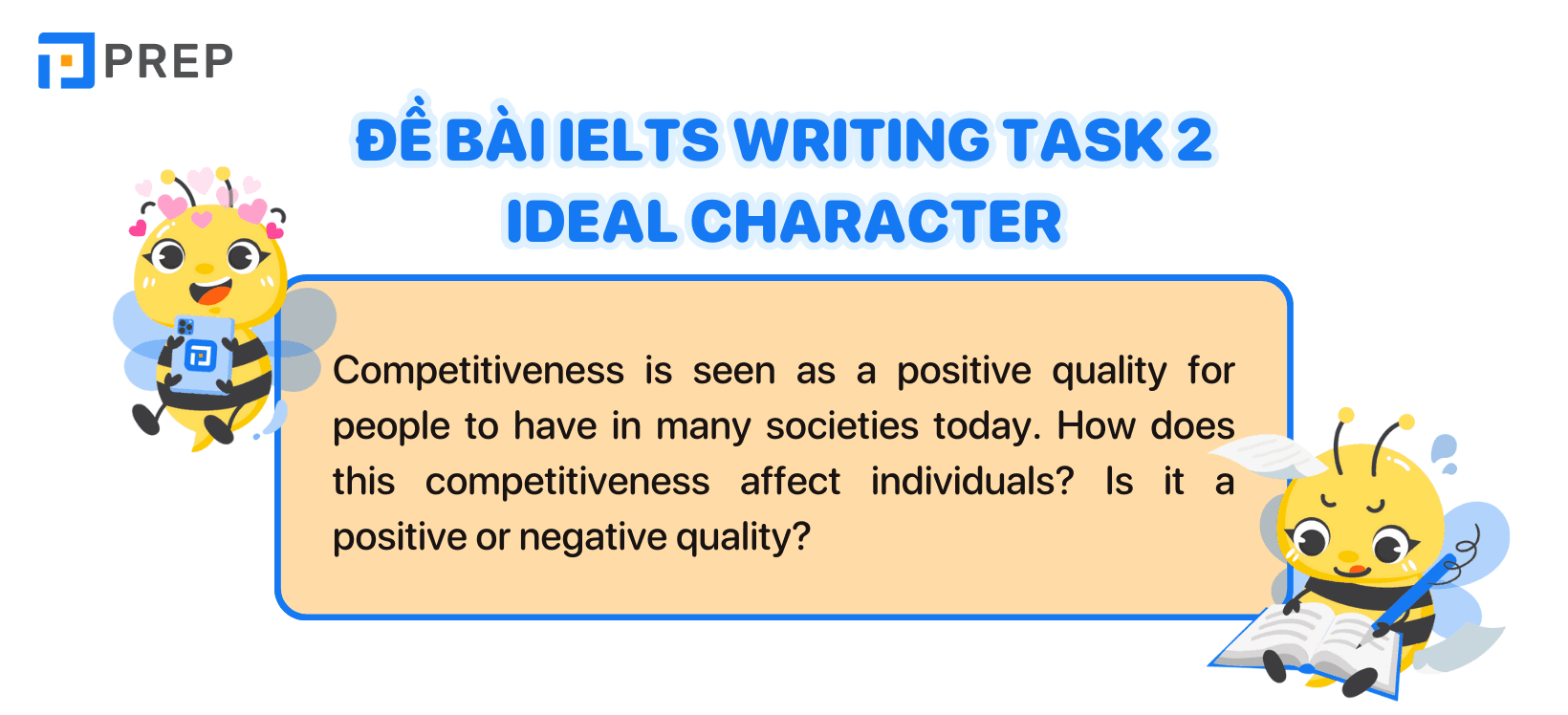 PREP

ĐỀ BÀI IELTS WRITING TASK 2 IDEAL CHARACTER

Competitiveness is seen as a positive quality for people to have in many societies today. How does this competitiveness affect individuals? Is it a positive or negative quality?